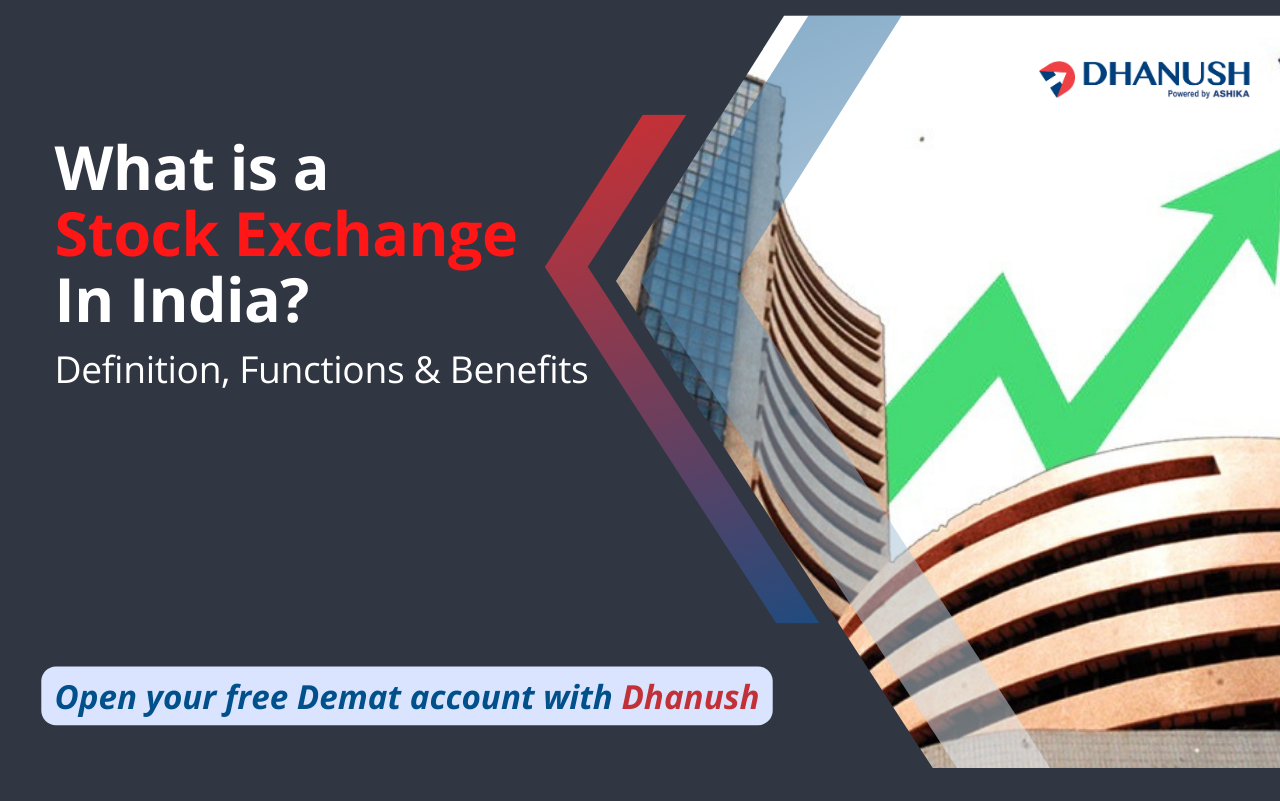 DHANUSH
Powered by ASHIKA

What is a
Stock Exchange
In India?

Definition, Functions & Benefits

Open your free Demat account with Dhanush